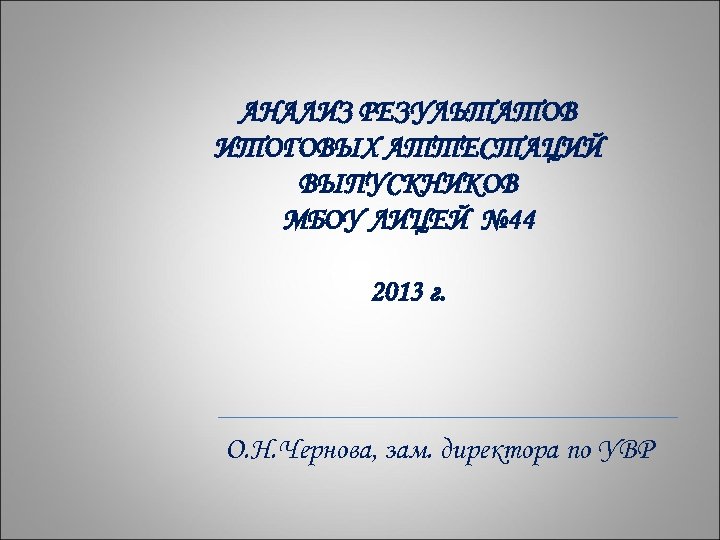 АНАЛИЗ РЕЗУЛЬТАТОВ ИТОГОВЫХ АТТЕСТАЦИЙ ВЫПУСКНИКОВ МБОУ ЛИЦЕЙ №44

2013 г.

О.Н.Чернова, зам. директора по УВР